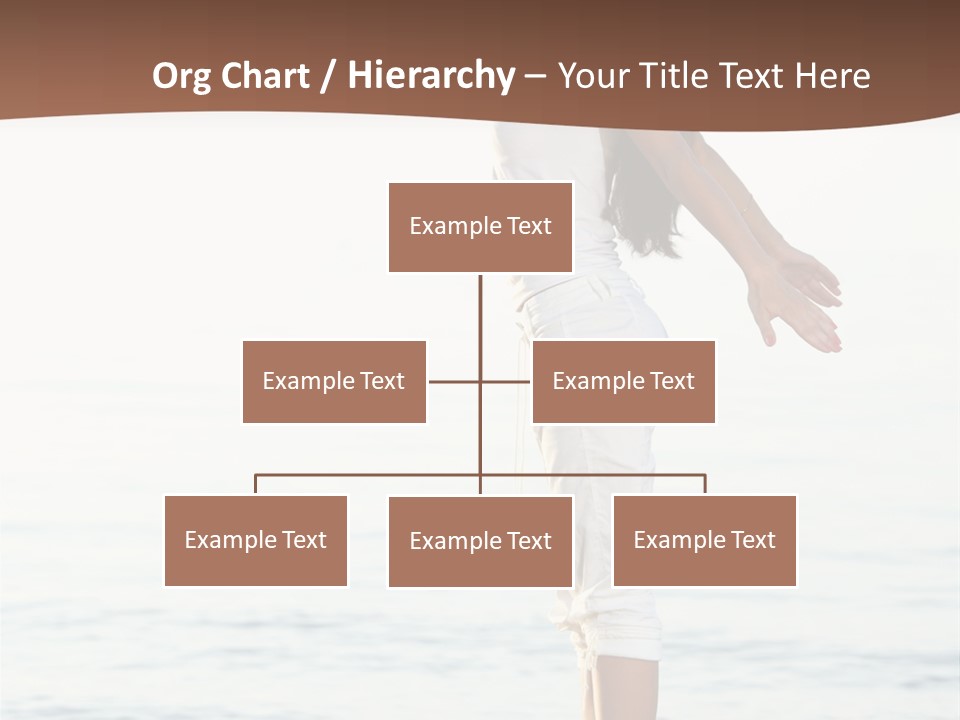 Org Chart / Hierarchy – Your Title Text Here

Example Text

Example Text

Example Text

Example Text

Example Text

Example Text